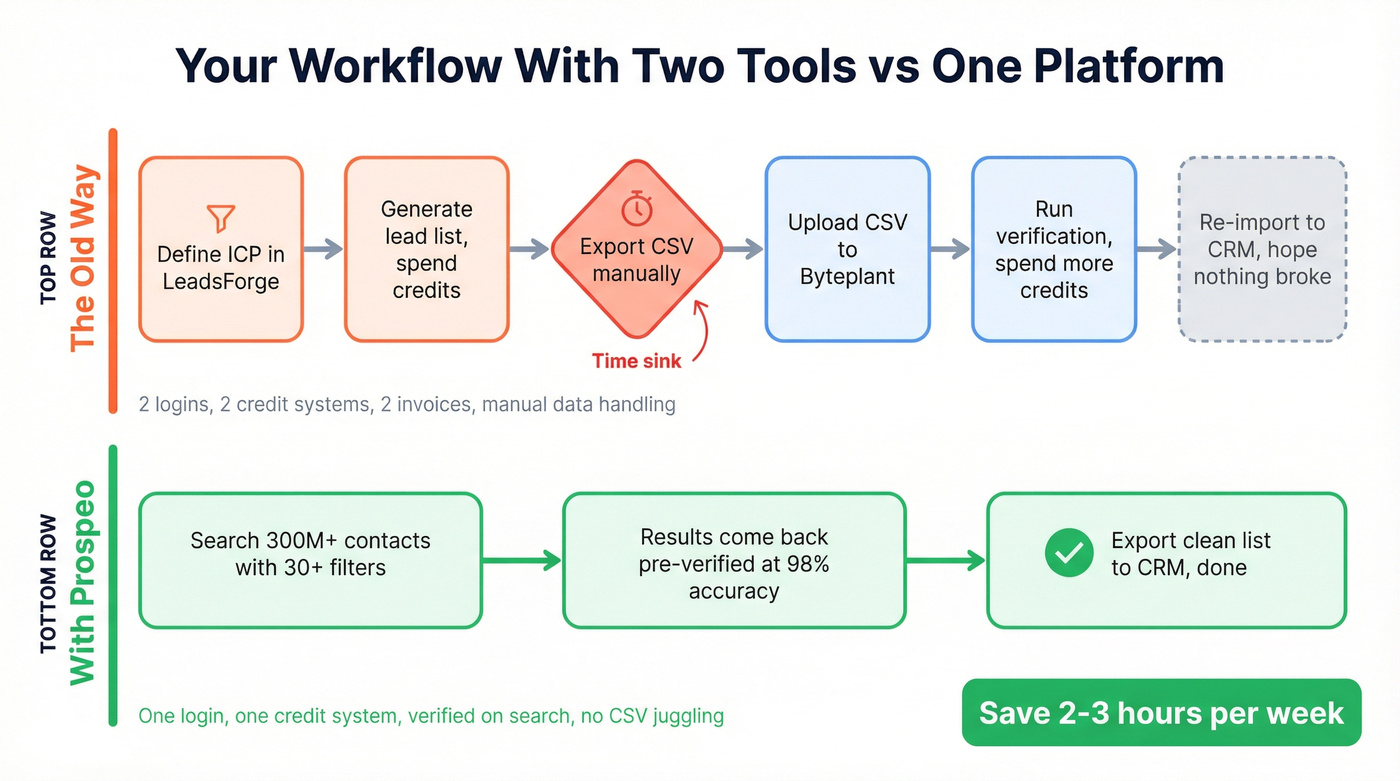 Your Workflow With Two Tools vs One Platform

TOP ROW
The Old Way

Define ICP in LeadsForge

Generate lead list, spend credits

Export CSV manually

Time sink

Upload CSV to Byteplant

Run verification, spend more credits

Re-import to CRM, hope nothing broke

2 logins, 2 credit systems, 2 invoices, manual data handling

TOTTOM ROW
With Prospeo

Search 300M+ contacts with 30+ filters

Results come back pre-verified at 98% accuracy

Export clean list to CRM, done

One login, one credit system, verified on search, no CSV juggling

Save 2-3 hours per week